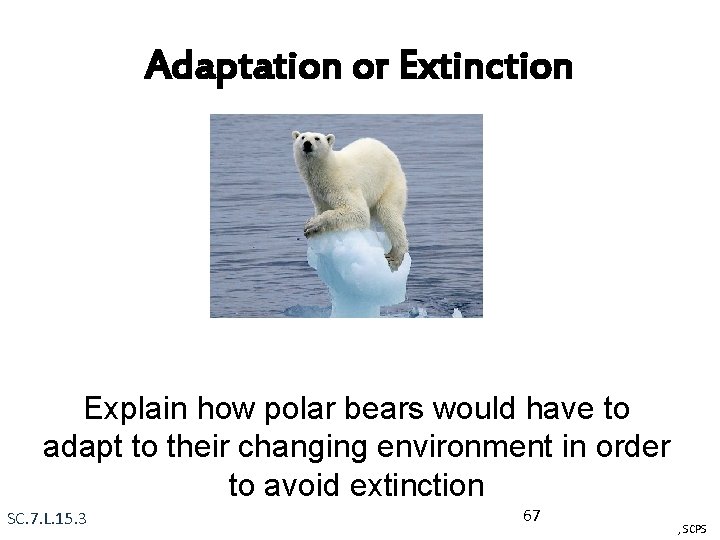 Adaptation or Extinction

Explain how polar bears would have to adapt to their changing environment in order to avoid extinction

SC.7.L.15.3

67

, SCPS